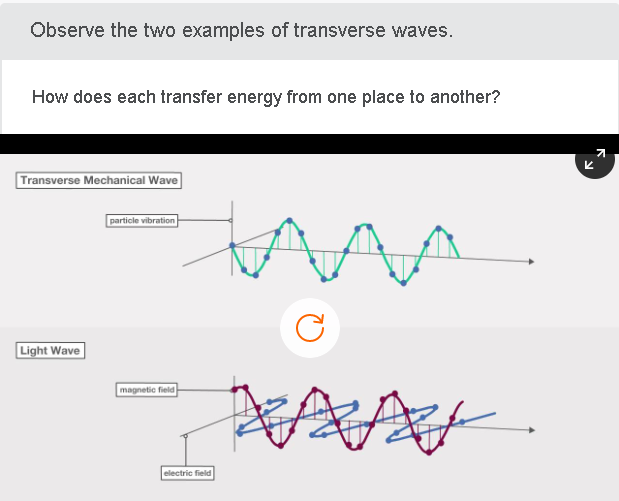 Observe the two examples of transverse waves.

How does each transfer energy from one place to another?

Transverse Mechanical Wave

particle vibration

Light Wave

magnetic field

electric field